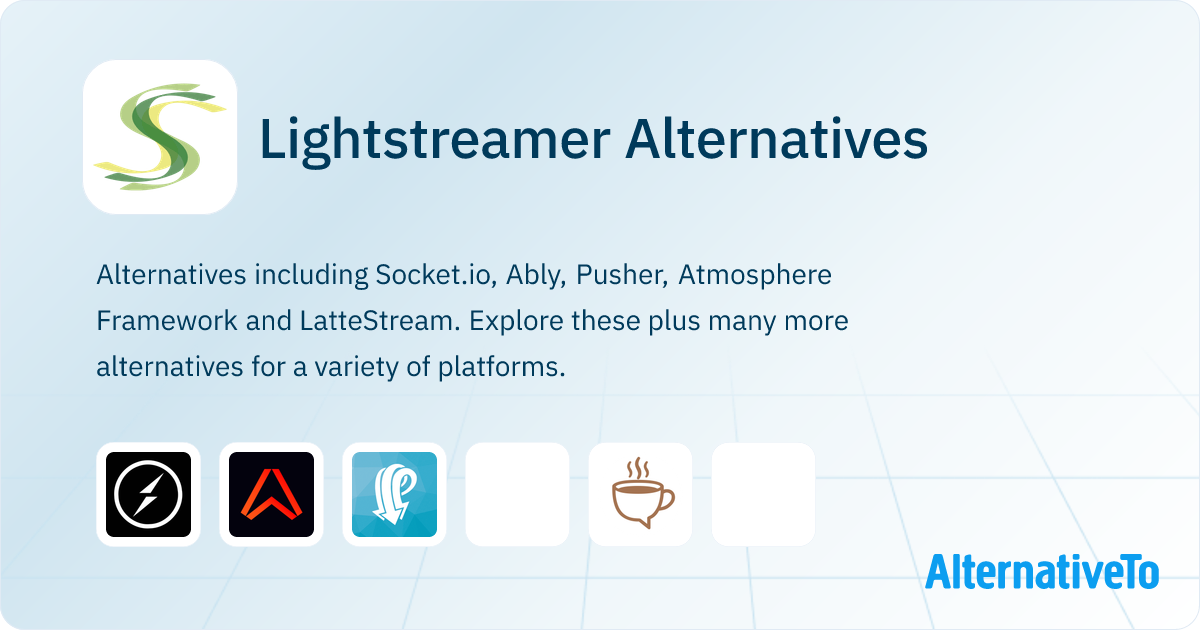 Lightstreamer Alternatives

Alternatives including Socket.io, Ably, Pusher, Atmosphere Framework and LatteStream. Explore these plus many more alternatives for a variety of platforms.

AlternativeTo